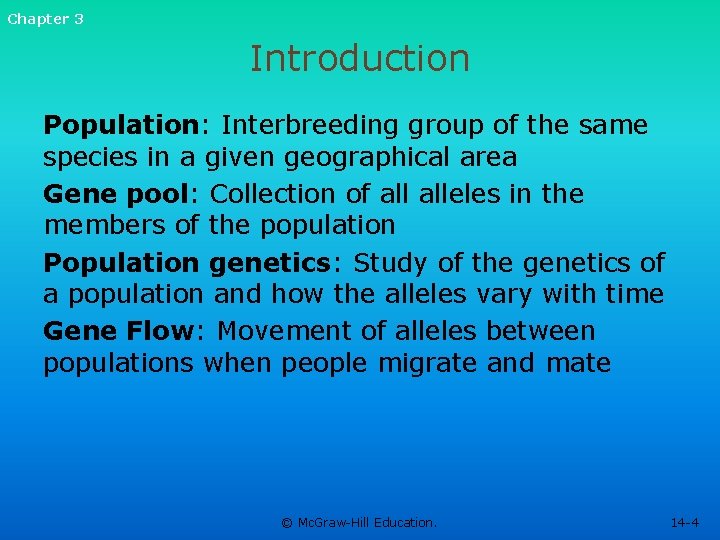 Chapter 3

Introduction

Population: Interbreeding group of the same species in a given geographical area

Gene pool: Collection of all alleles in the members of the population

Population genetics: Study of the genetics of a population and how the alleles vary with time

Gene Flow: Movement of alleles between populations when people migrate and mate

© McGraw-Hill Education.

14-4